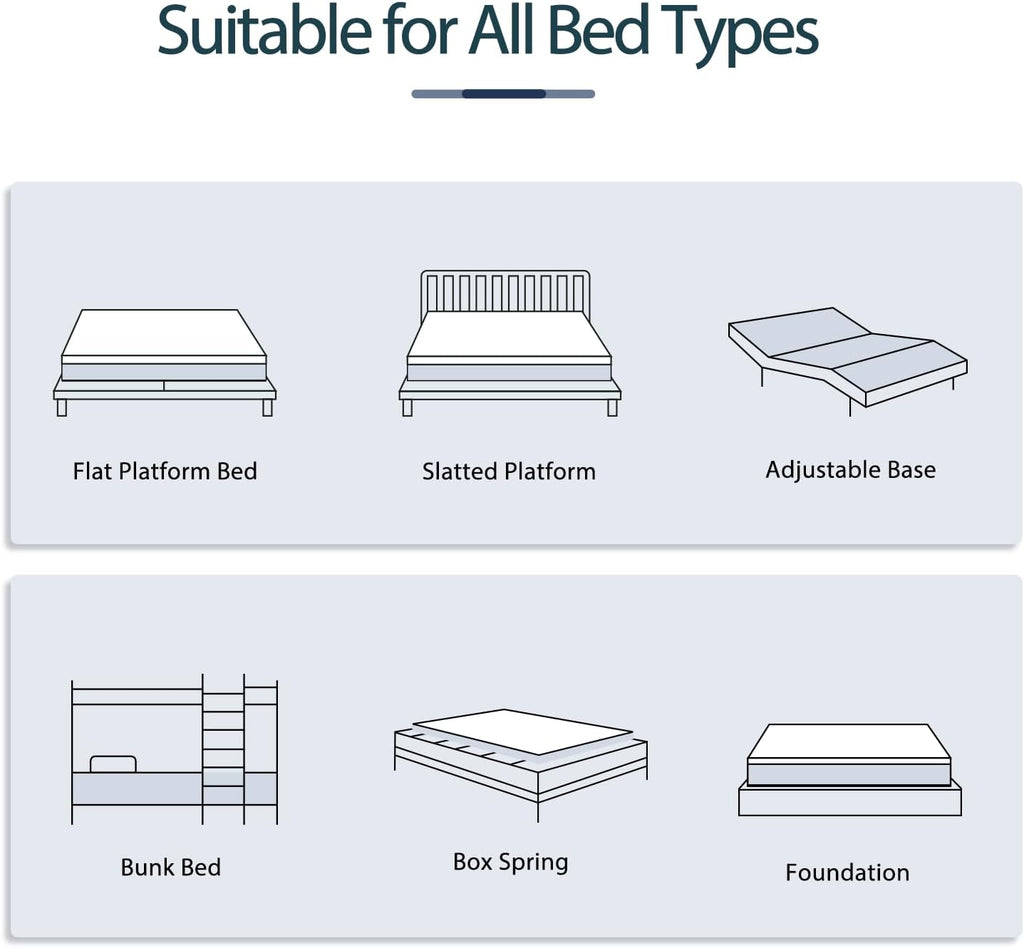 Suitable for All Bed Types

Flat Platform Bed

Slatted Platform

Adjustable Base

Bunk Bed

Box Spring

Foundation